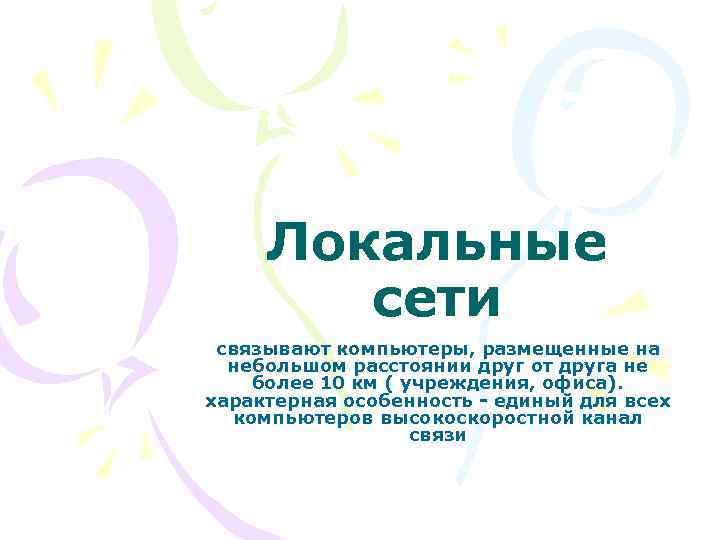 Локальные сети

связывают компьютеры, размещенные на небольшом расстоянии друг от друга не более 10 км ( учреждения, офиса). характерная особенность - единый для всех компьютеров высокоскоростной канал связи